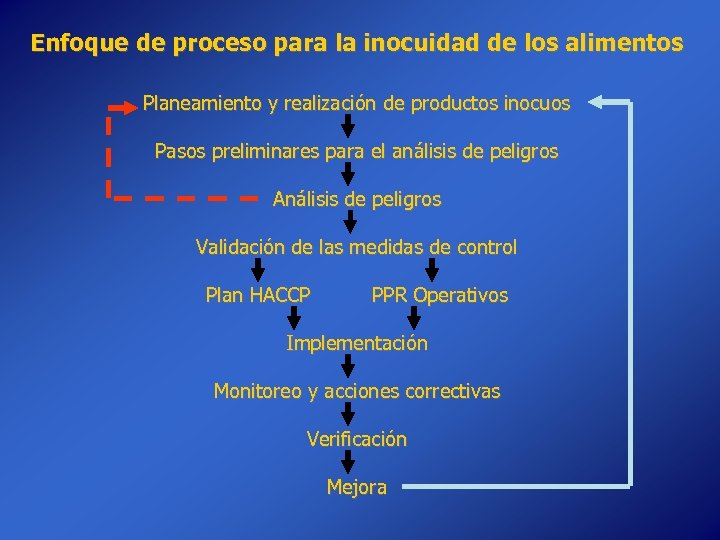 Enfoque de proceso para la inocuidad de los alimentos

Planeamiento y realización de productos inocuos

Pasos preliminares para el análisis de peligros

Análisis de peligros

Validación de las medidas de control

Plan HACCP

PPR Operativos

Implementación

Monitoreo y acciones correctivas

Verificación

Mejora